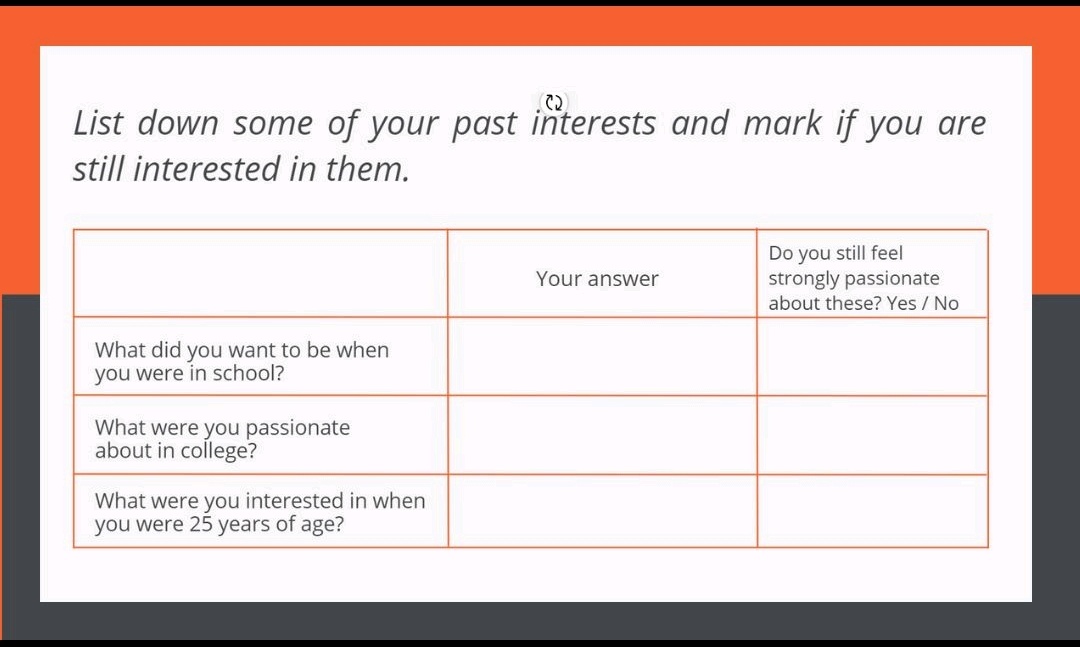 List down some of your past interests and mark if you are still interested in them.

| | Your answer | Do you still feel strongly passionate about these? Yes / No |
|---|---|---|
| What did you want to be when you were in school? | | |
| What were you passionate about in college? | | |
| What were you interested in when you were 25 years of age? | | |